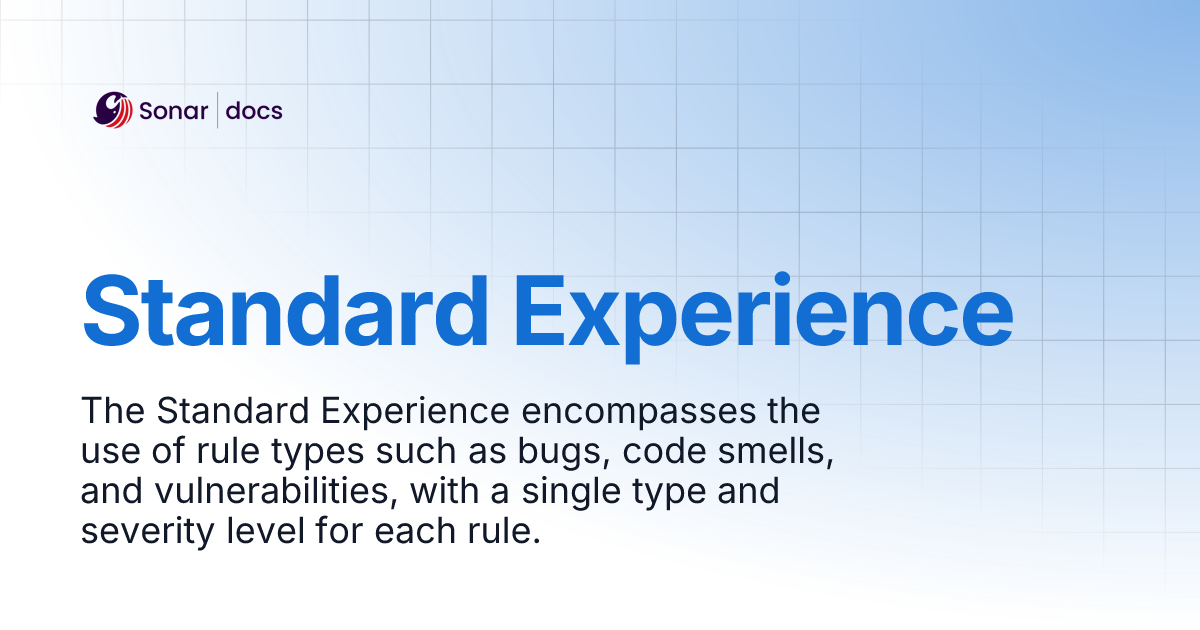 Sonar | docs

Standard Experience

The Standard Experience encompasses the use of rule types such as bugs, code smells, and vulnerabilities, with a single type and severity level for each rule.